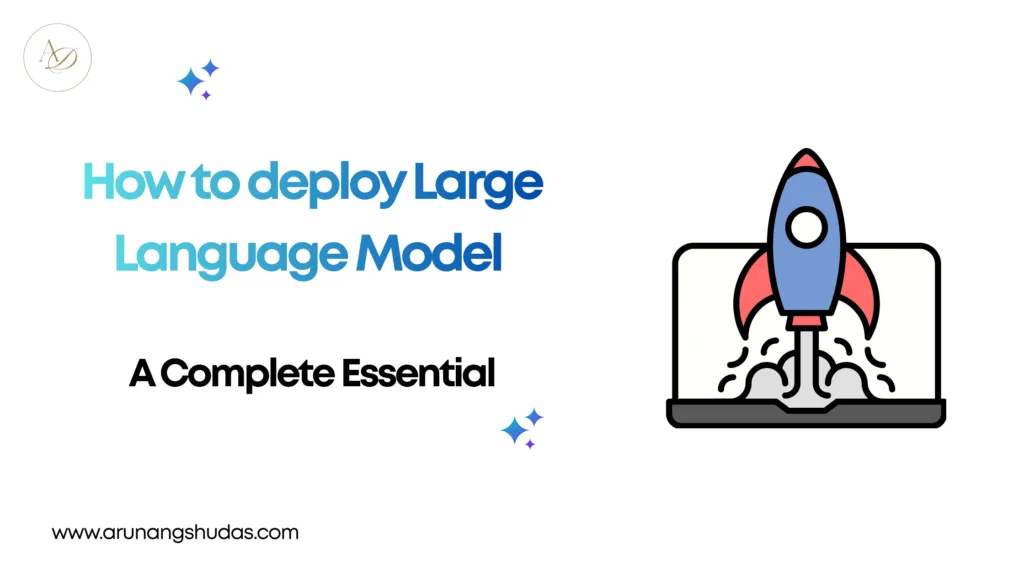 AD

How to deploy Large Language Model

A Complete Essential

www.arunangshudas.com